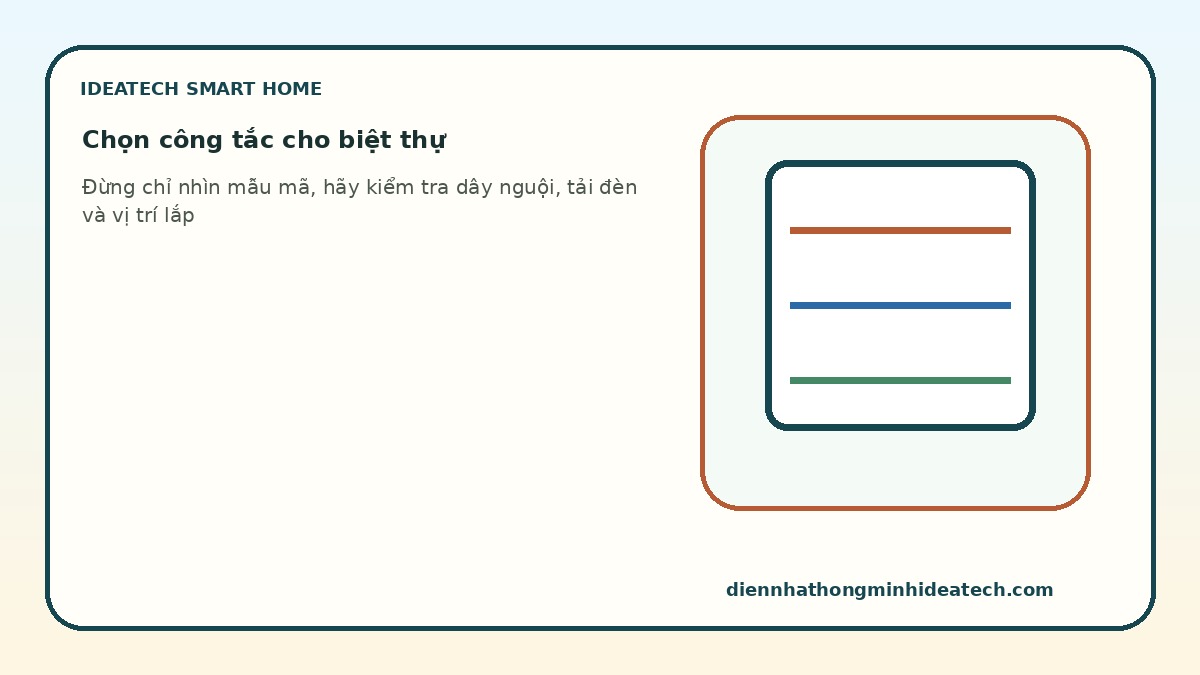 IDEATECH SMART HOME

Chọn công tắc cho biệt thự

Đừng chỉ nhìn mẫu mã, hãy kiểm tra dây nguội, tải đèn và vị trí lắp

diennhathongminhideatech.com